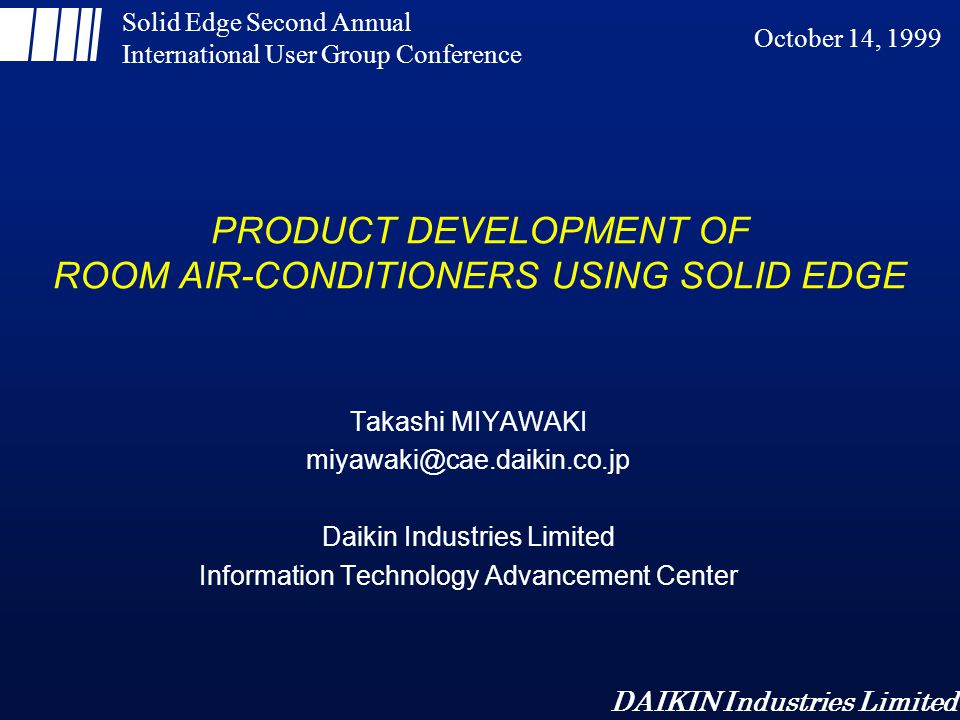 Solid Edge Second Annual
International User Group Conference

October 14, 1999

PRODUCT DEVELOPMENT OF
ROOM AIR-CONDITIONERS USING SOLID EDGE

Takashi MIYAWAKI
miyawaki@cae.daikin.co.jp

Daikin Industries Limited
Information Technology Advancement Center

DAIKIN Industries Limited